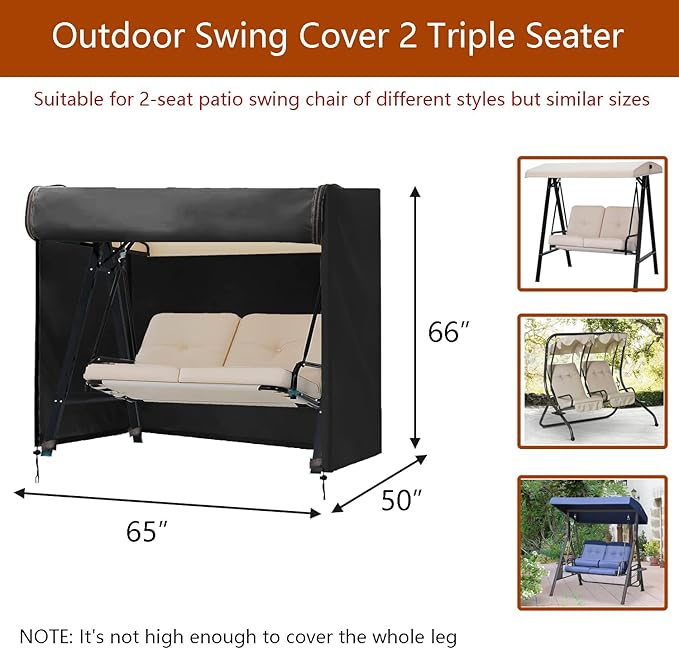 Outdoor Swing Cover 2 Triple Seater

Suitable for 2-seat patio swing chair of different styles but similar sizes

66″

50″

65″

NOTE: It's not high enough to cover the whole leg